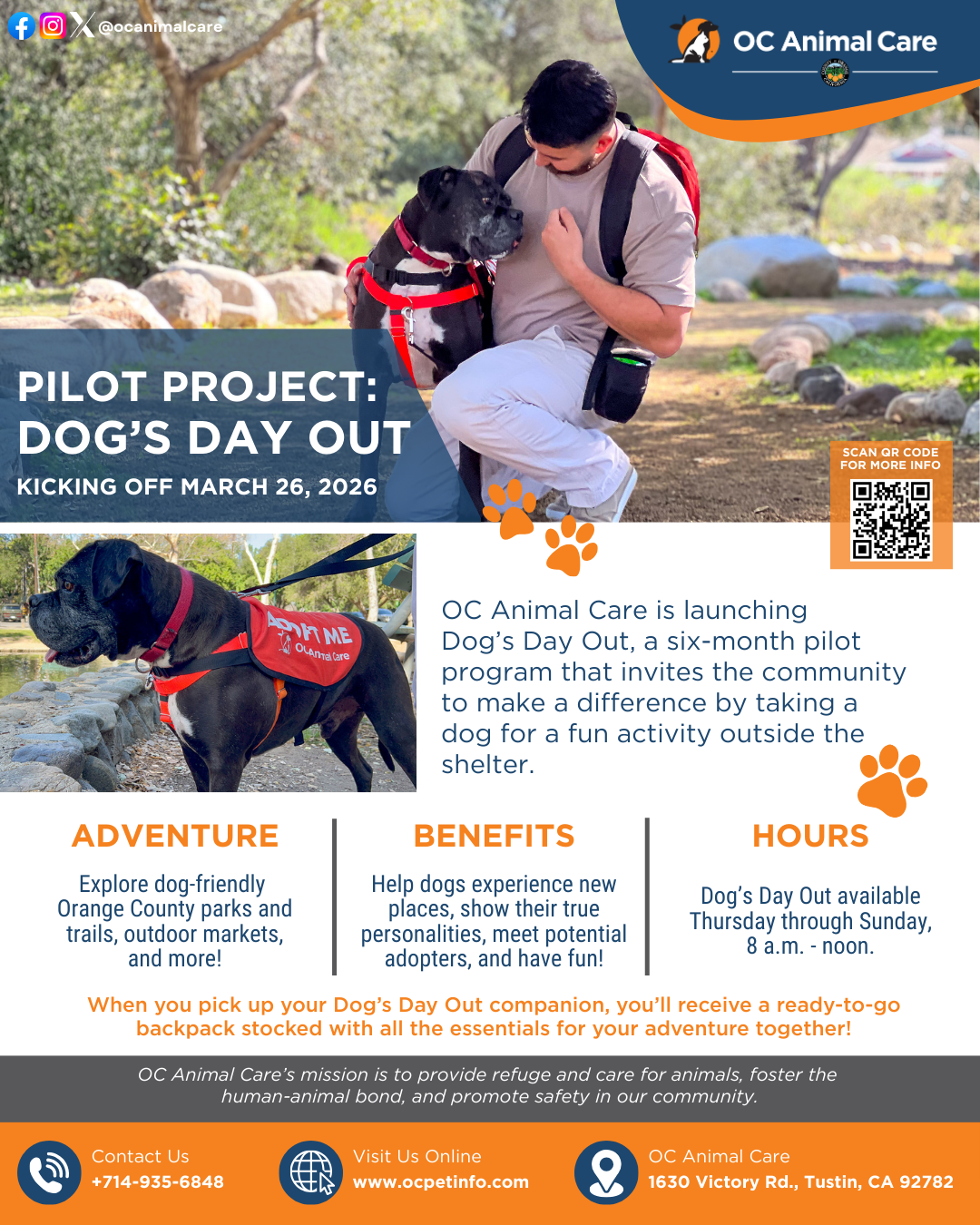 @ocanimalcare

OC Animal Care

PILOT PROJECT: DOG'S DAY OUT

KICKING OFF MARCH 26, 2026

SCAN QR CODE FOR MORE INFO

ADOPT ME
OC Animal Care

OC Animal Care is launching Dog's Day Out, a six-month pilot program that invites the community to make a difference by taking a dog for a fun activity outside the shelter.

ADVENTURE

Explore dog-friendly Orange County parks and trails, outdoor markets, and more!

BENEFITS

Help dogs experience new places, show their true personalities, meet potential adopters, and have fun!

HOURS

Dog's Day Out available Thursday through Sunday, 8 a.m. - noon.

When you pick up your Dog's Day Out companion, you'll receive a ready-to-go backpack stocked with all the essentials for your adventure together!

OC Animal Care's mission is to provide refuge and care for animals, foster the human-animal bond, and promote safety in our community.

Contact Us
+714-935-6848

Visit Us Online
www.ocpetinfo.com

OC Animal Care
1630 Victory Rd., Tustin, CA 92782